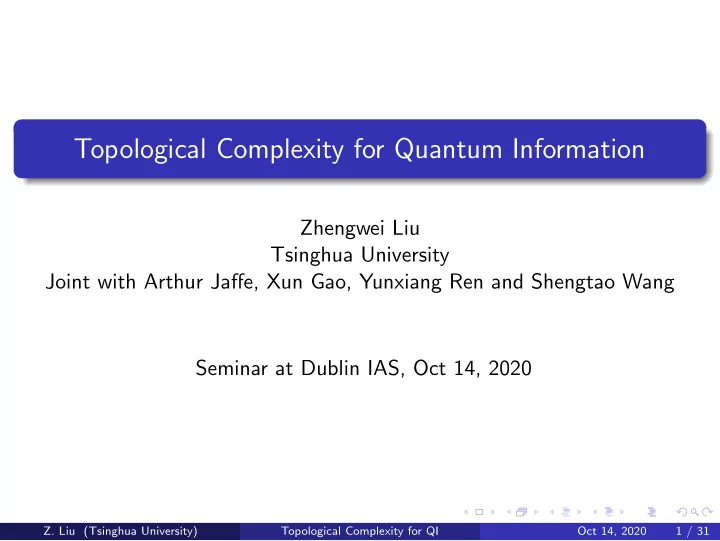 Topological Complexity for Quantum Information

Zhengwei Liu
Tsinghua University
Joint with Arthur Jaffe, Xun Gao, Yunxiang Ren and Shengtao Wang

Seminar at Dublin IAS, Oct 14, 2020

Z. Liu (Tsinghua University) Topological Complexity for QI Oct 14, 2020 1 / 31